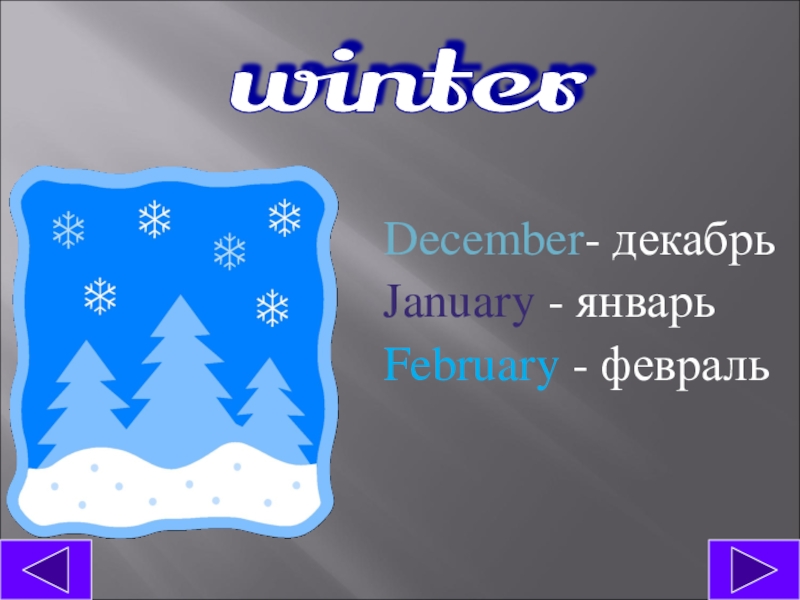 winter

December- декабрь
January - январь
February - февраль